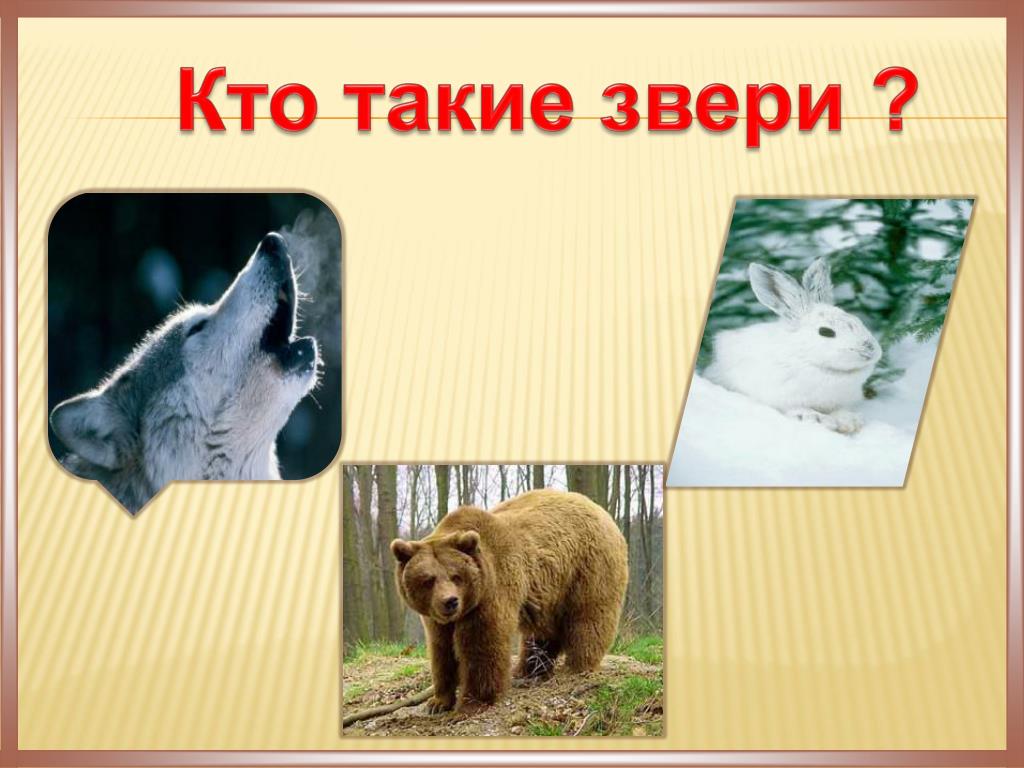 Кто такие звери ?